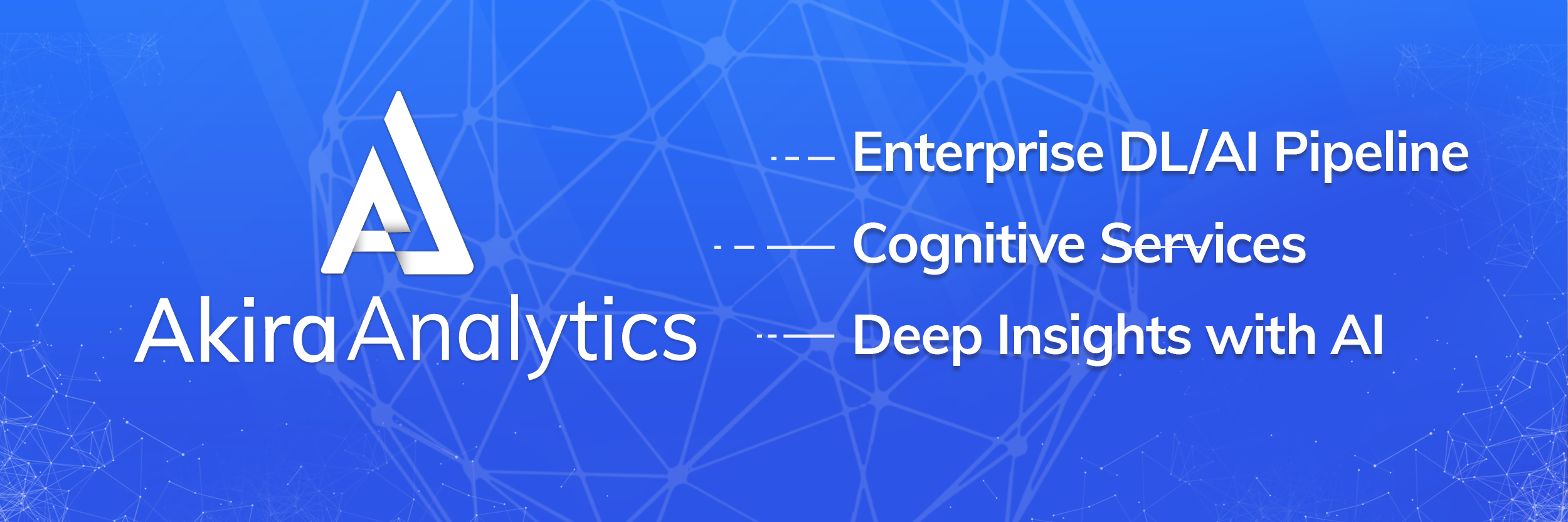 Akira Analytics

Enterprise DL/AI Pipeline

Cognitive Services

Deep Insights with AI